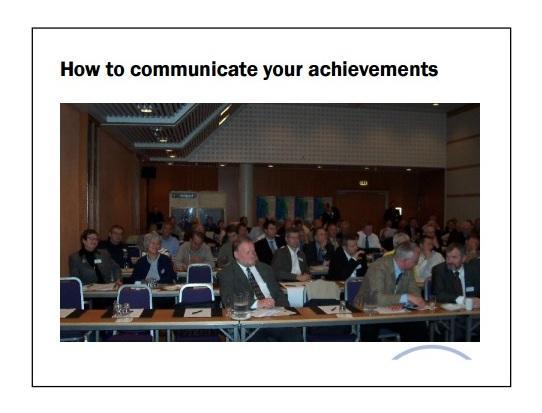 How to communicate your achievements